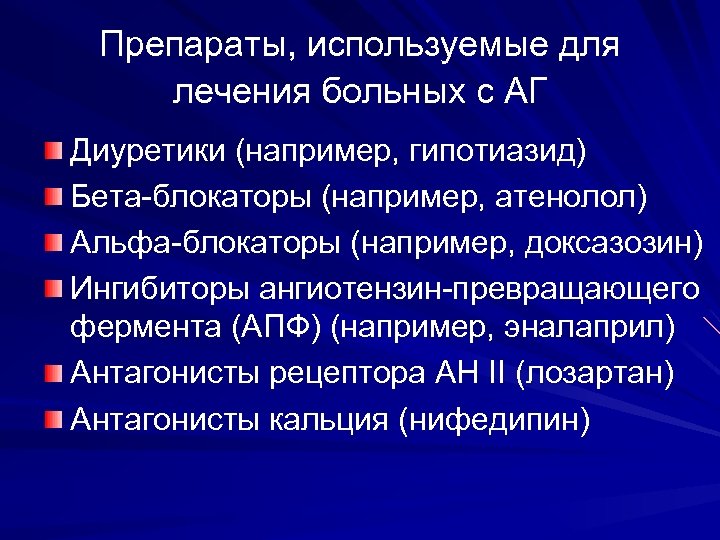 Препараты, используемые для лечения больных с АГ

Диуретики (например, гипотиазид)

Бета-блокаторы (например, атенолол)

Альфа-блокаторы (например, доксазозин)

Ингибиторы ангиотензин-превращающего фермента (АПФ) (например, эналаприл)

Антагонисты рецептора АН II (лозартан)

Антагонисты кальция (нифедипин)